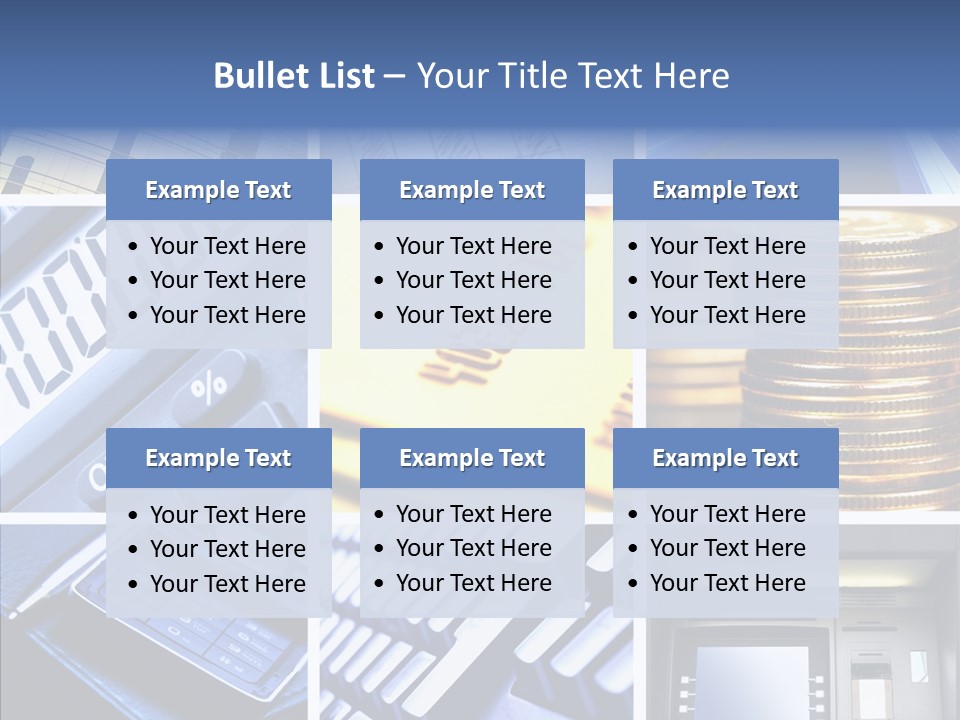 Bullet List – Your Title Text Here

Example Text
• Your Text Here
• Your Text Here
• Your Text Here

Example Text
• Your Text Here
• Your Text Here
• Your Text Here

Example Text
• Your Text Here
• Your Text Here
• Your Text Here

Example Text
• Your Text Here
• Your Text Here
• Your Text Here

Example Text
• Your Text Here
• Your Text Here
• Your Text Here

Example Text
• Your Text Here
• Your Text Here
• Your Text Here